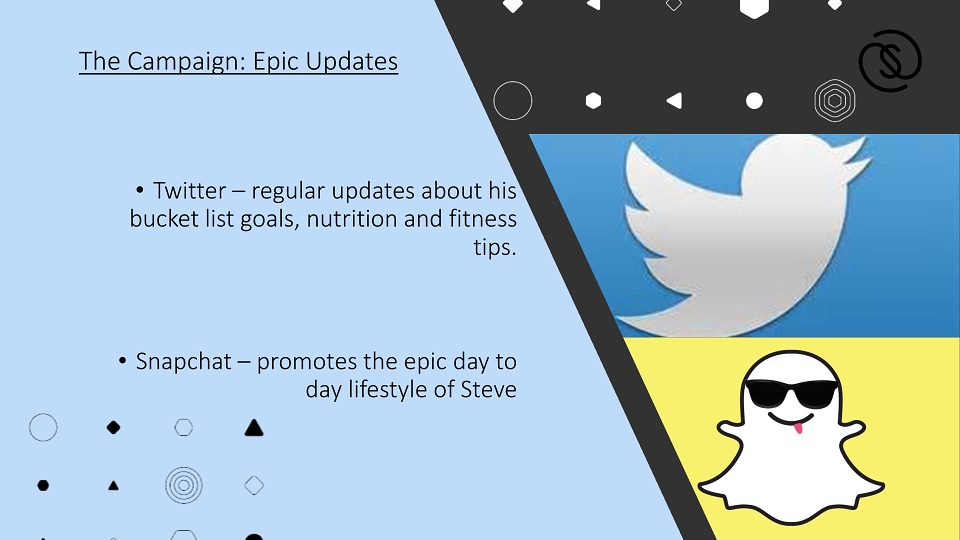 The Campaign: Epic Updates

• Twitter – regular updates about his bucket list goals, nutrition and fitness tips.

• Snapchat – promotes the epic day to day lifestyle of Steve